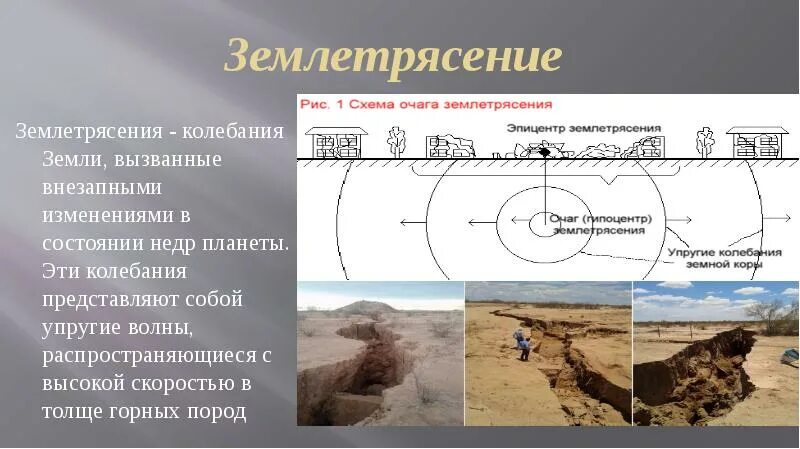 Землетрясение

Землетрясения - колебания Земли, вызванные внезапными изменениями в состоянии недр планеты. Эти колебания представляют собой упругие волны, распространяющиеся с высокой скоростью в толще горных пород

Рис. 1 Схема очага землетрясения

Эпицентр землетрясения

Очаг (гипоцентр) землетрясения

Упругие колебания земной коры